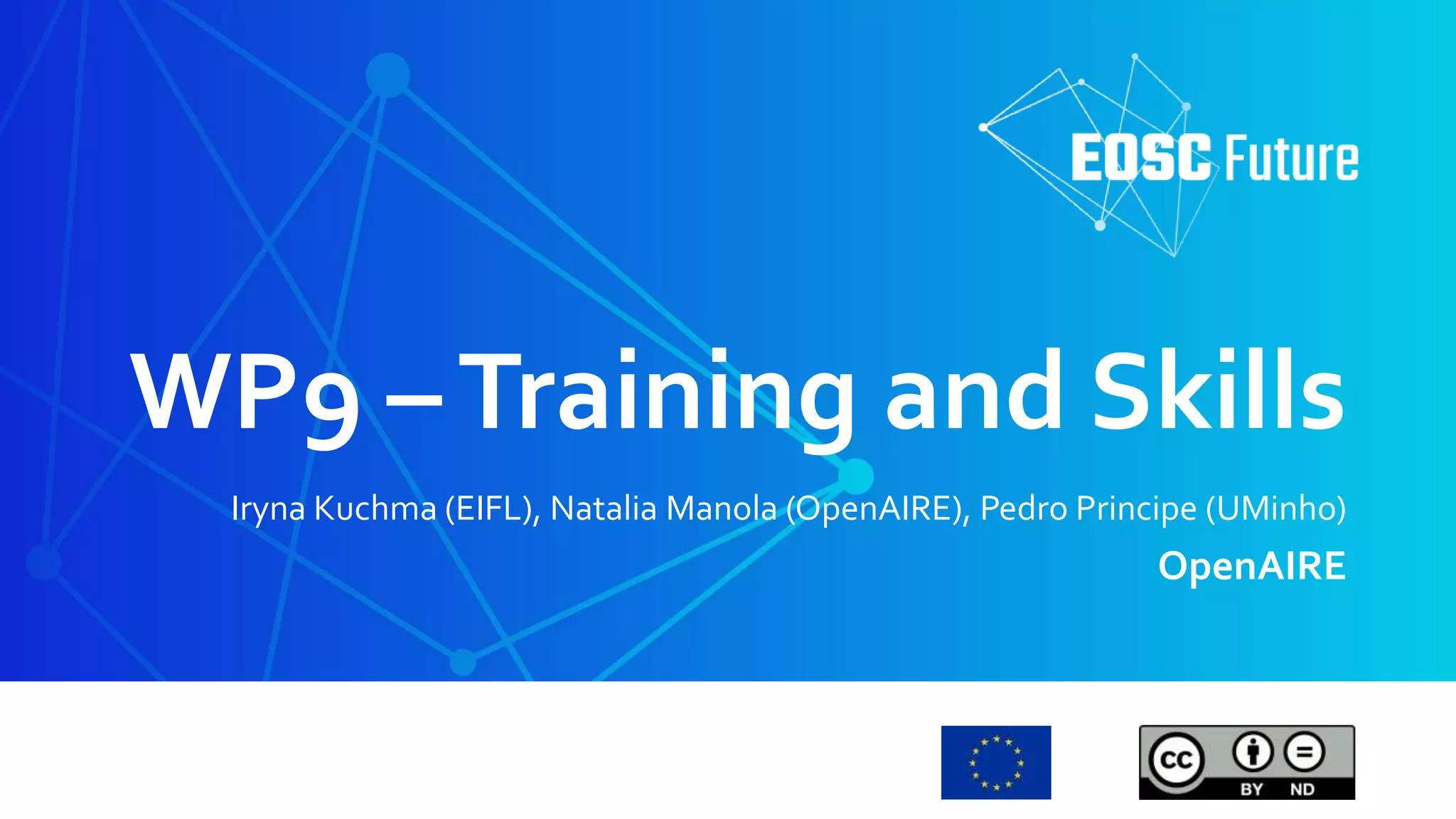 EOSC Future

WP9 – Training and Skills

Iryna Kuchma (EIFL), Natalia Manola (OpenAIRE), Pedro Principe (UMinho)

OpenAIRE

cc BY ND